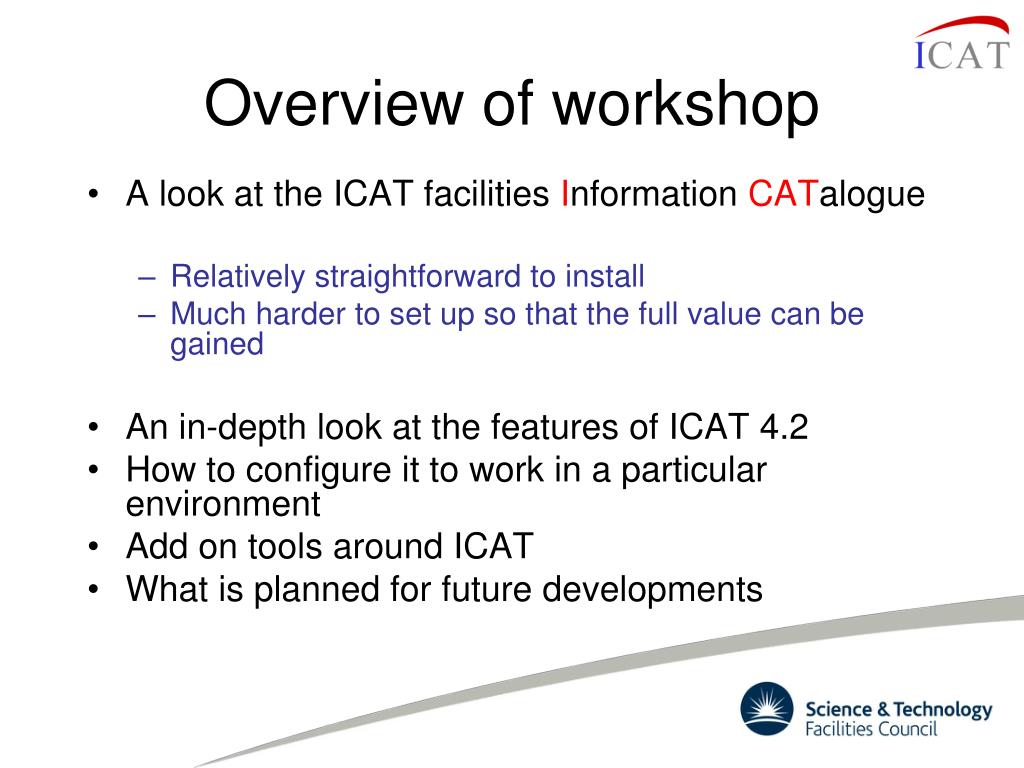 ICAT

Overview of workshop

• A look at the ICAT facilities Information CATalogue

– Relatively straightforward to install
– Much harder to set up so that the full value can be gained

• An in-depth look at the features of ICAT 4.2
• How to configure it to work in a particular environment
• Add on tools around ICAT
• What is planned for future developments

Science & Technology Facilities Council